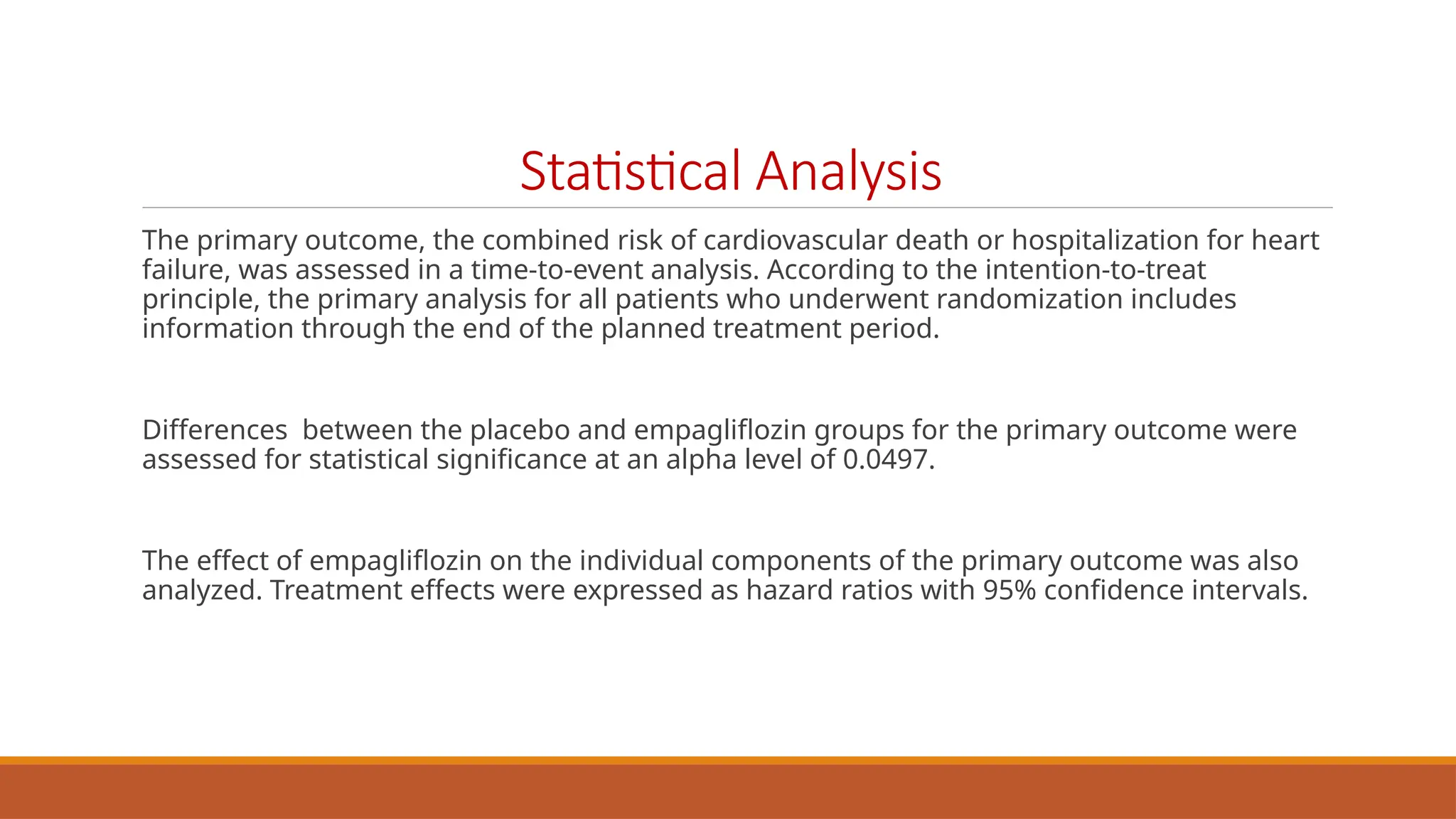 Statistical Analysis

The primary outcome, the combined risk of cardiovascular death or hospitalization for heart failure, was assessed in a time-to-event analysis. According to the intention-to-treat principle, the primary analysis for all patients who underwent randomization includes information through the end of the planned treatment period.

Differences  between the placebo and empagliflozin groups for the primary outcome were assessed for statistical significance at an alpha level of 0.0497.

The effect of empagliflozin on the individual components of the primary outcome was also analyzed. Treatment effects were expressed as hazard ratios with 95% confidence intervals.